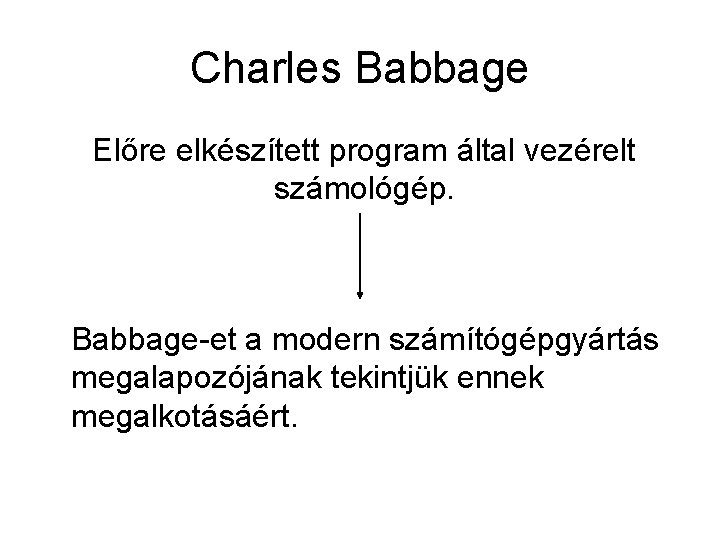 Charles Babbage

Előre elkészített program által vezérelt számológép.

Babbage-et a modern számítógépgyártás megalapozójának tekintjük ennek megalkotásáért.